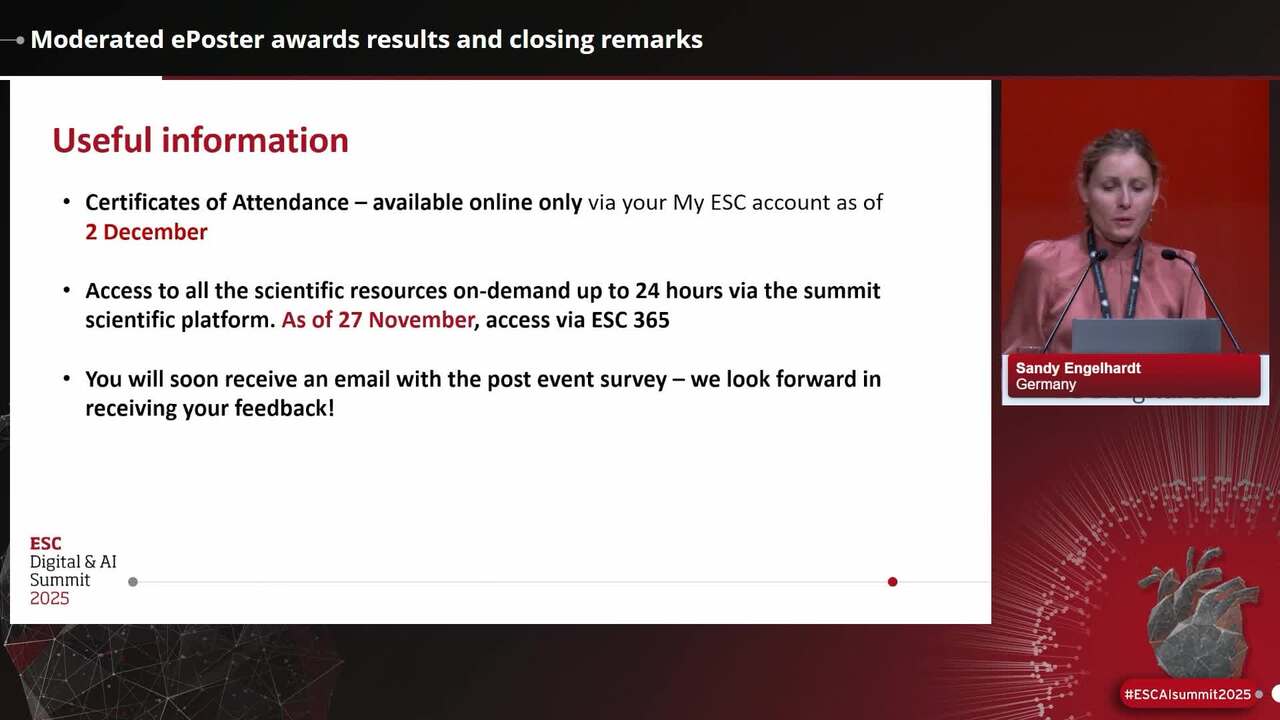 Moderated ePoster awards results and closing remarks

Useful information

• Certificates of Attendance – available online only via your My ESC account as of 2 December

• Access to all the scientific resources on-demand up to 24 hours via the summit scientific platform. As of 27 November, access via ESC 365

• You will soon receive an email with the post event survey – we look forward in receiving your feedback!

ESC
Digital & AI
Summit
2025

Sandy Engelhardt
Germany

#ESCAIsummit2025